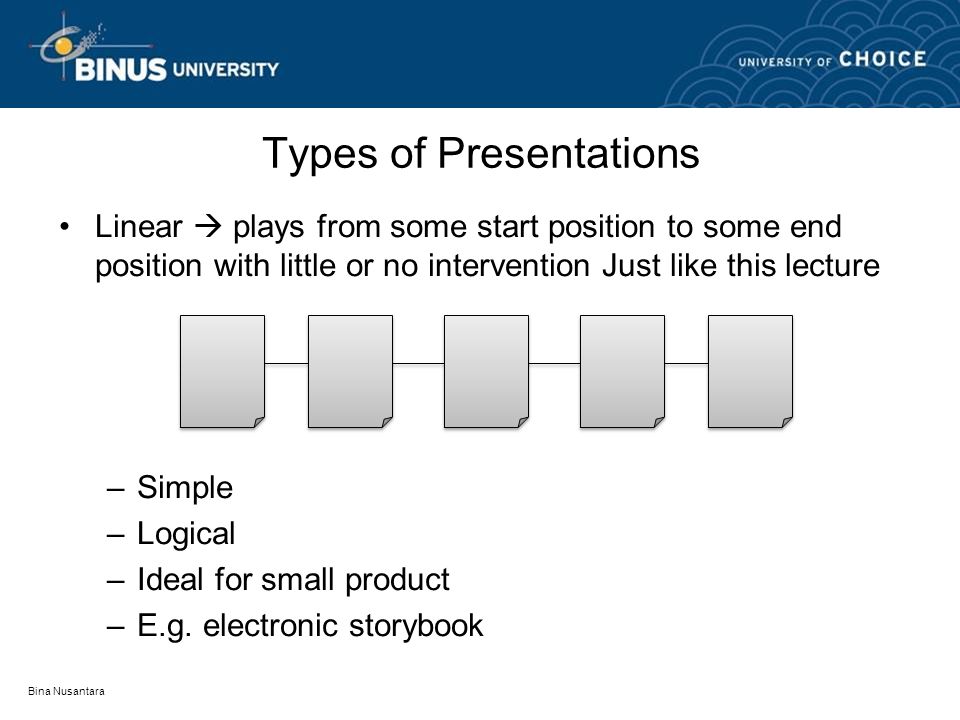 BINUS UNIVERSITY

UNIVERSITY OF CHOICE

Types of Presentations

• Linear → plays from some start position to some end position with little or no intervention Just like this lecture

– Simple
– Logical
– Ideal for small product
– E.g. electronic storybook

Bina Nusantara